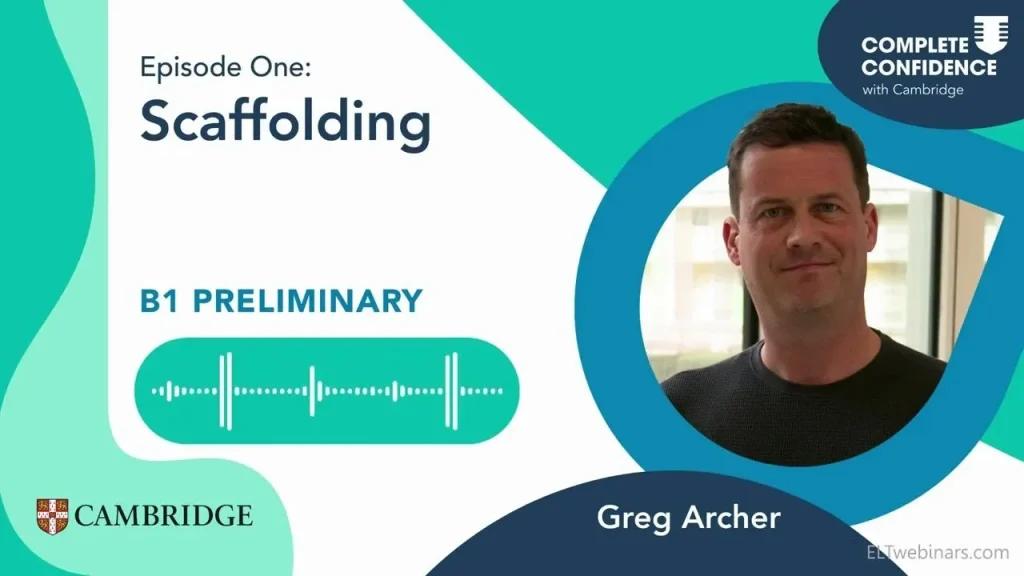 Episode One:
Scaffolding

COMPLETE CONFIDENCE
with Cambridge

B1 PRELIMINARY

CAMBRIDGE

Greg Archer

ELTwebinars.com